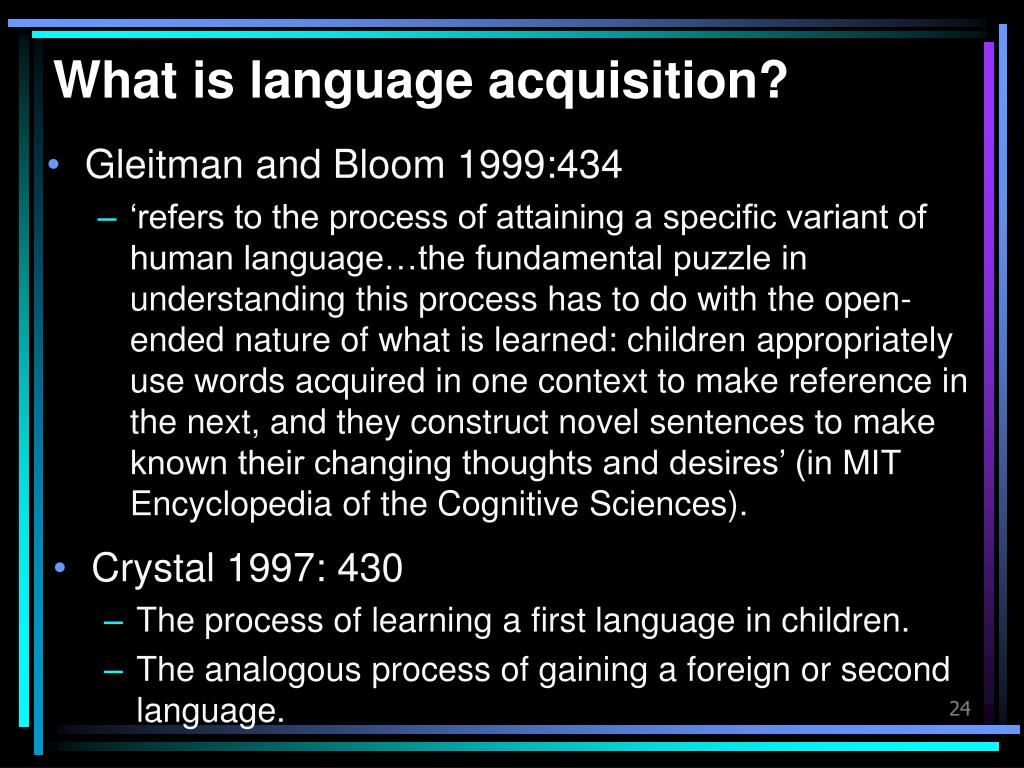 What is language acquisition?

• Gleitman and Bloom 1999:434
– ‘refers to the process of attaining a specific variant of human language…the fundamental puzzle in understanding this process has to do with the open-ended nature of what is learned: children appropriately use words acquired in one context to make reference in the next, and they construct novel sentences to make known their changing thoughts and desires’ (in MIT Encyclopedia of the Cognitive Sciences).

• Crystal 1997: 430
– The process of learning a first language in children.
– The analogous process of gaining a foreign or second language.

24